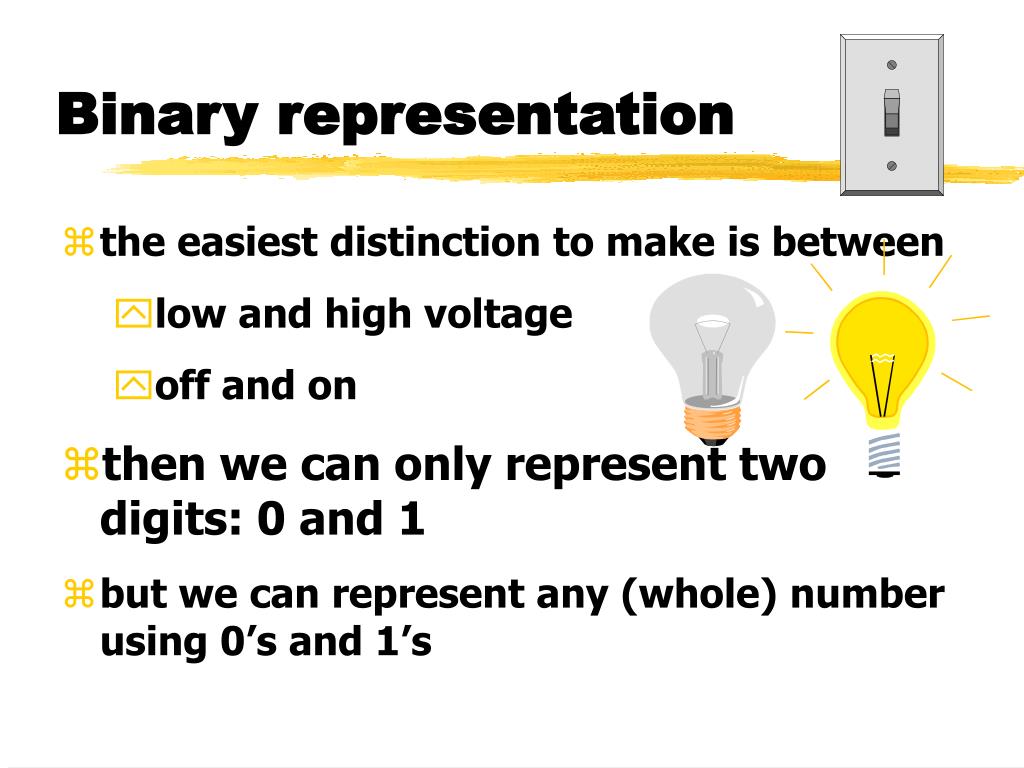 Binary representation

the easiest distinction to make is between

low and high voltage

off and on

then we can only represent two digits: 0 and 1

but we can represent any (whole) number using 0’s and 1’s